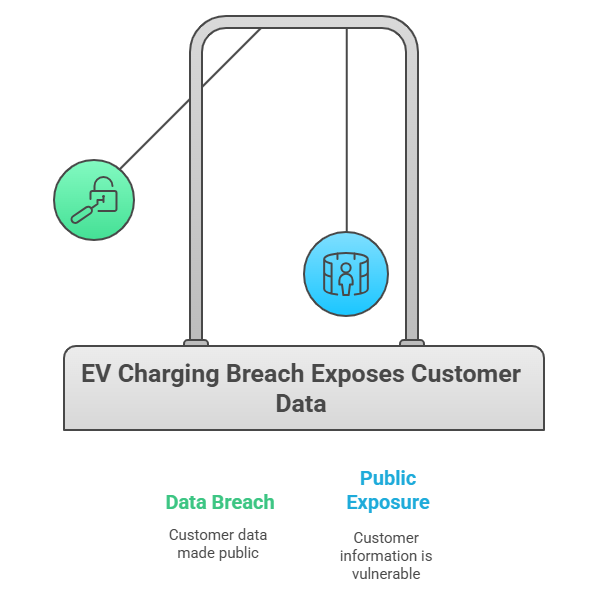 EV Charging Breach Exposes Customer Data

Data Breach

Customer data made public

Public Exposure

Customer information is vulnerable